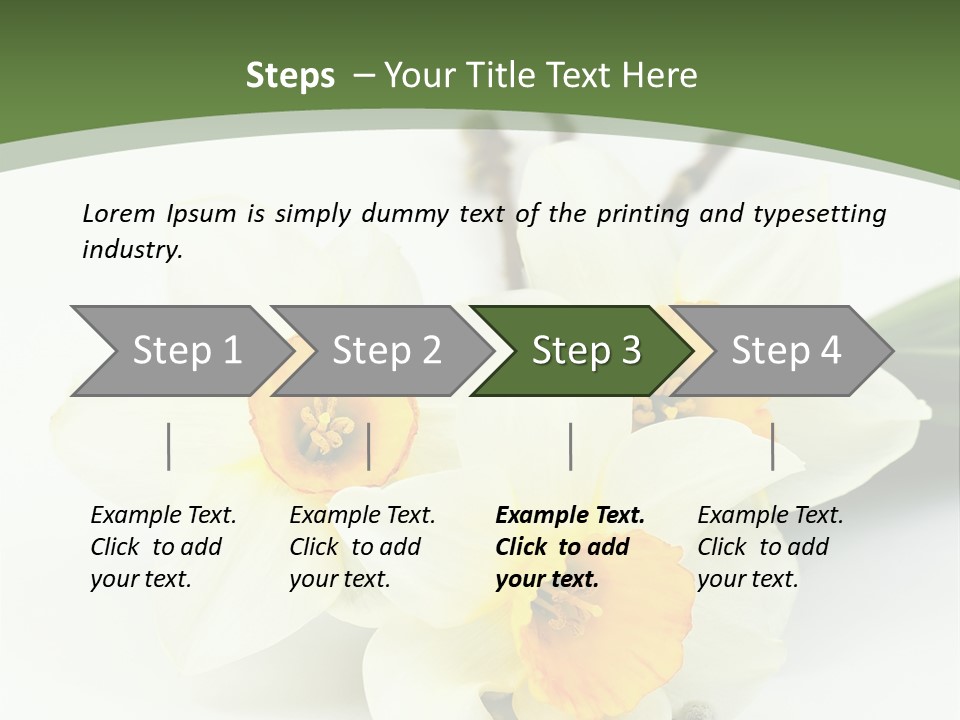 Steps – Your Title Text Here

Lorem Ipsum is simply dummy text of the printing and typesetting industry.

Step 1

Step 2

Step 3

Step 4

Example Text. Click to add your text.

Example Text. Click to add your text.

Example Text. Click to add your text.

Example Text. Click to add your text.